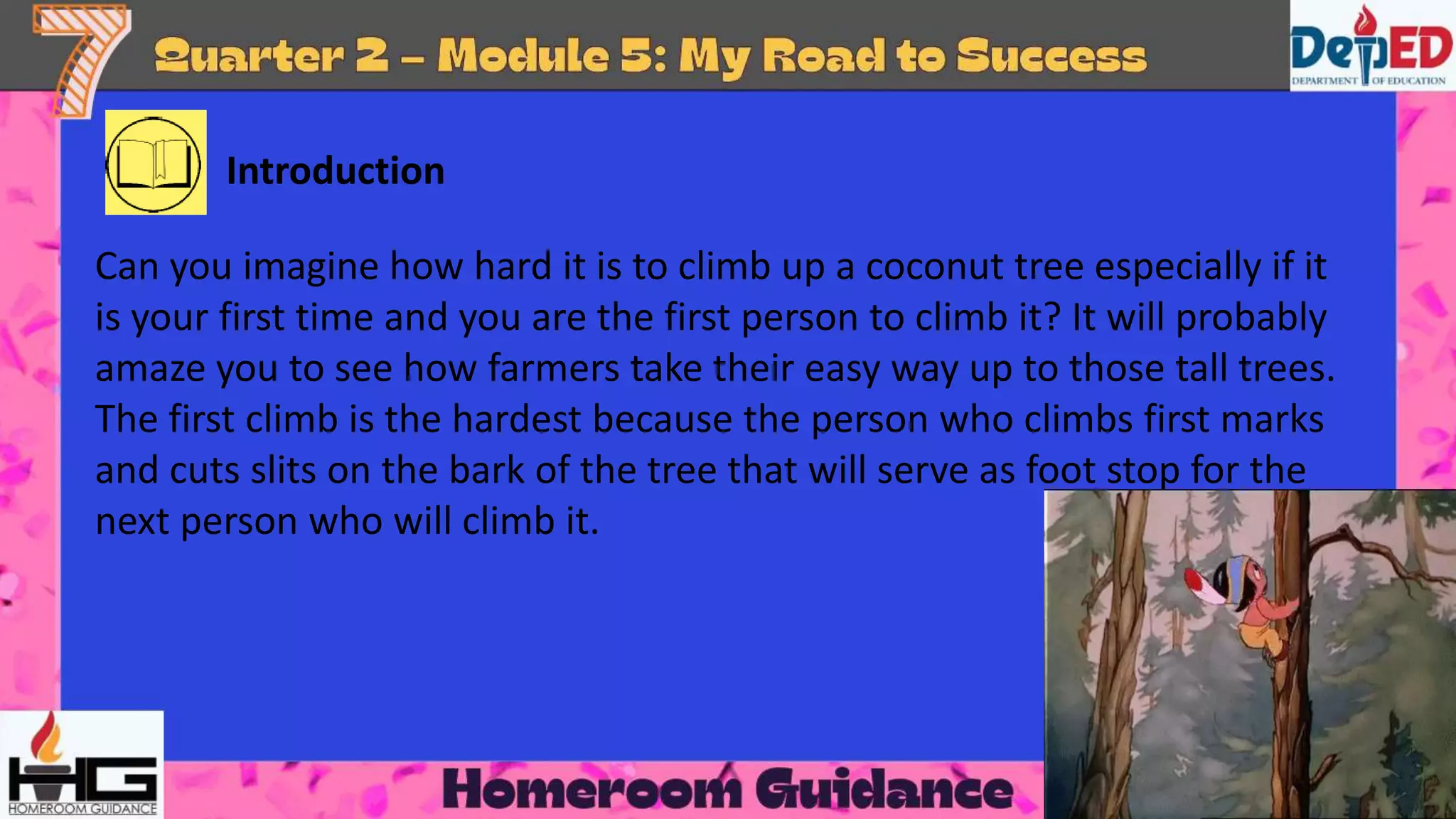 7

Quarter 2 – Module 5: My Road to Success

DepED
DEPARTMENT OF EDUCATION

Introduction

Can you imagine how hard it is to climb up a coconut tree especially if it is your first time and you are the first person to climb it? It will probably amaze you to see how farmers take their easy way up to those tall trees. The first climb is the hardest because the person who climbs first marks and cuts slits on the bark of the tree that will serve as foot stop for the next person who will climb it.

HG
HOMEROOM GUIDANCE

Homeroom Guidance